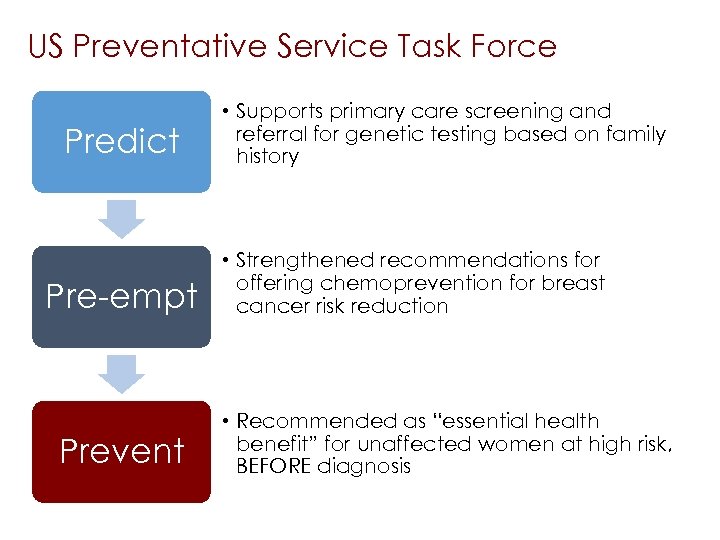 US Preventative Service Task Force

Predict

• Supports primary care screening and referral for genetic testing based on family history

Pre-empt

• Strengthened recommendations for offering chemoprevention for breast cancer risk reduction

Prevent

• Recommended as "essential health benefit" for unaffected women at high risk, BEFORE diagnosis